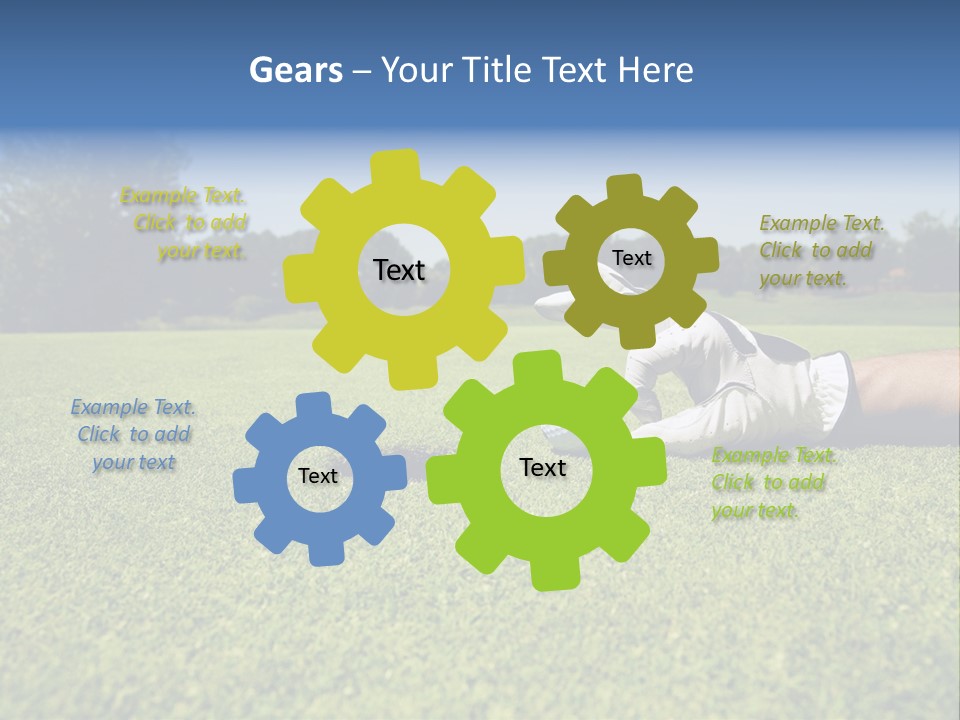 Gears – Your Title Text Here

Example Text. Click to add your text.

Text

Text

Example Text. Click to add your text.

Example Text. Click to add your text

Text

Text

Example Text. Click to add your text.